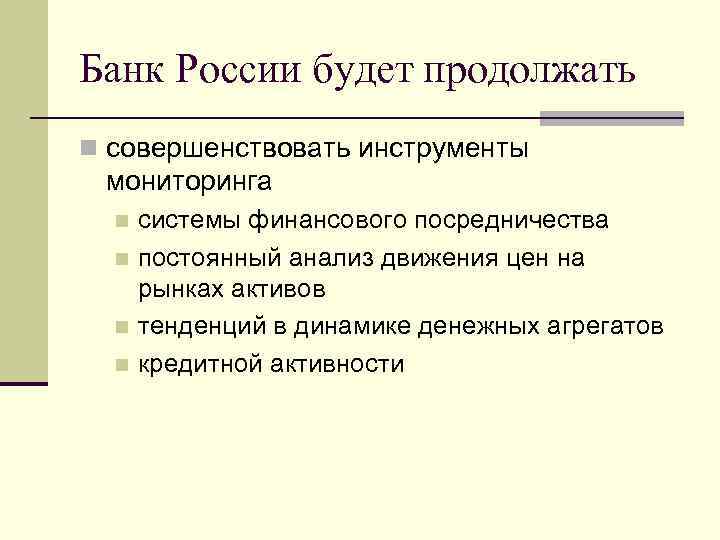 Банк России будет продолжать

совершенствовать инструменты мониторинга

системы финансового посредничества

постоянный анализ движения цен на рынках активов

тенденций в динамике денежных агрегатов

кредитной активности